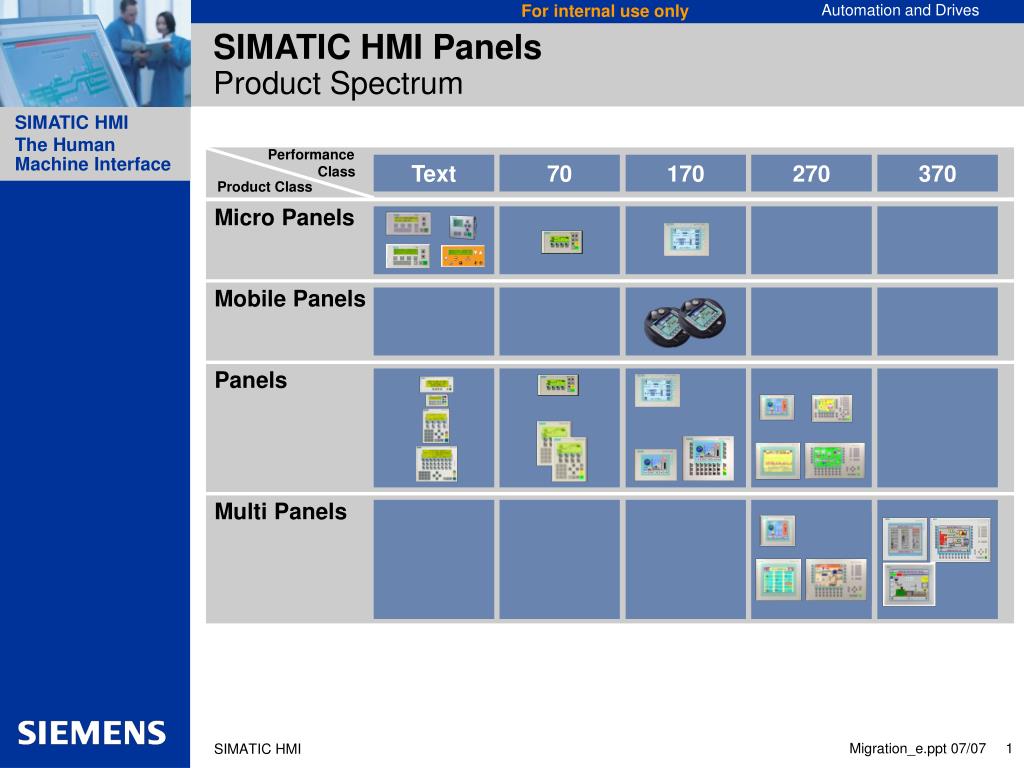 For internal use only

Automation and Drives

SIMATIC HMI Panels
Product Spectrum

SIMATIC HMI
The Human Machine Interface

| Performance Class / Product Class | Text | 70 | 170 | 270 | 370 |
|---|---|---|---|---|---|
| Micro Panels | | | | | |
| Mobile Panels | | | | | |
| Panels | | | | | |
| Multi Panels | | | | | |

SIEMENS

SIMATIC HMI

Migration_e.ppt 07/07 1